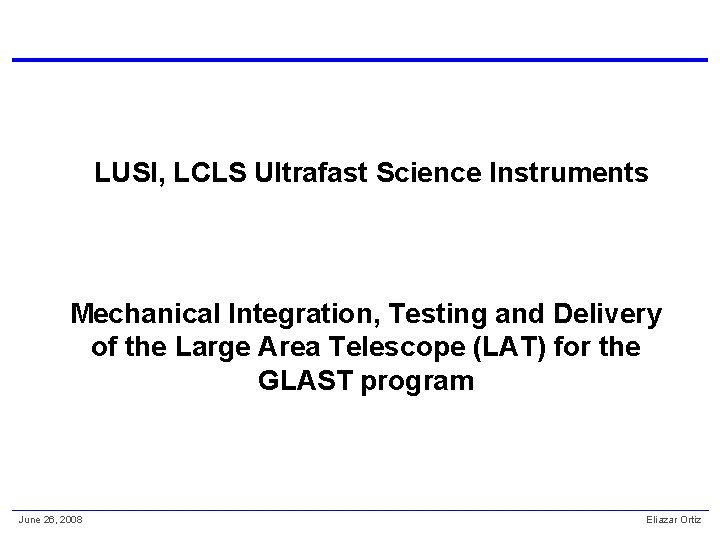 LUSI, LCLS Ultrafast Science Instruments

Mechanical Integration, Testing and Delivery of the Large Area Telescope (LAT) for the GLAST program

June 26, 2008

Eliazar Ortiz